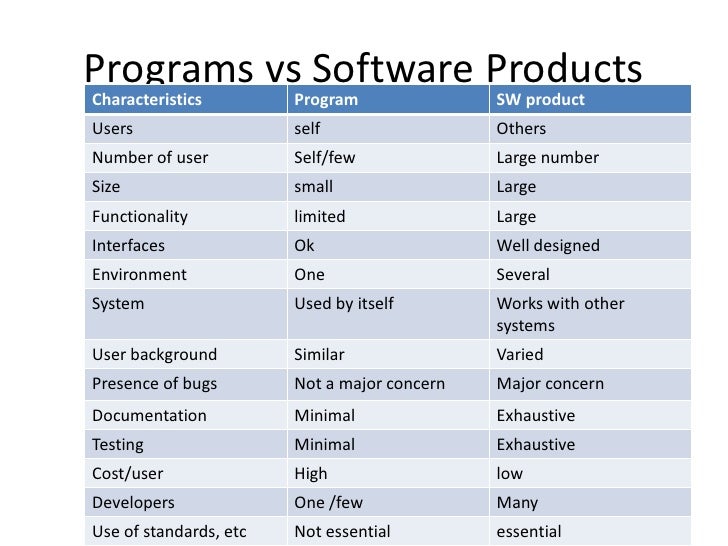 Programs vs Software Products

| Characteristics | Program | SW product |
|---|---|---|
| Users | self | Others |
| Number of user | Self/few | Large number |
| Size | small | Large |
| Functionality | limited | Large |
| Interfaces | Ok | Well designed |
| Environment | One | Several |
| System | Used by itself | Works with other systems |
| User background | Similar | Varied |
| Presence of bugs | Not a major concern | Major concern |
| Documentation | Minimal | Exhaustive |
| Testing | Minimal | Exhaustive |
| Cost/user | High | low |
| Developers | One /few | Many |
| Use of standards, etc | Not essential | essential |